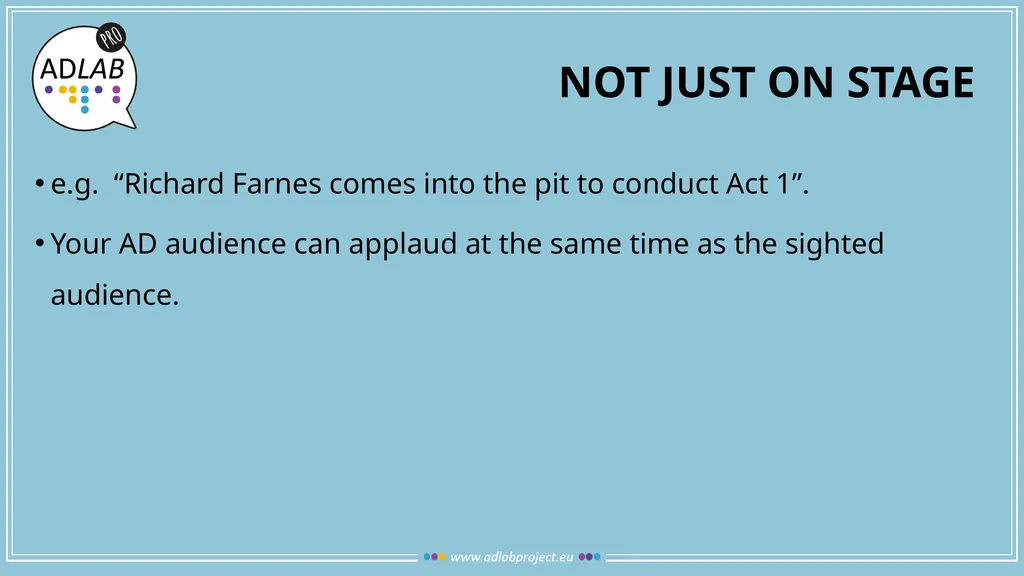 PRO
ADLAB

NOT JUST ON STAGE

• e.g. “Richard Farnes comes into the pit to conduct Act 1”.

• Your AD audience can applaud at the same time as the sighted audience.

www.adlabproject.eu